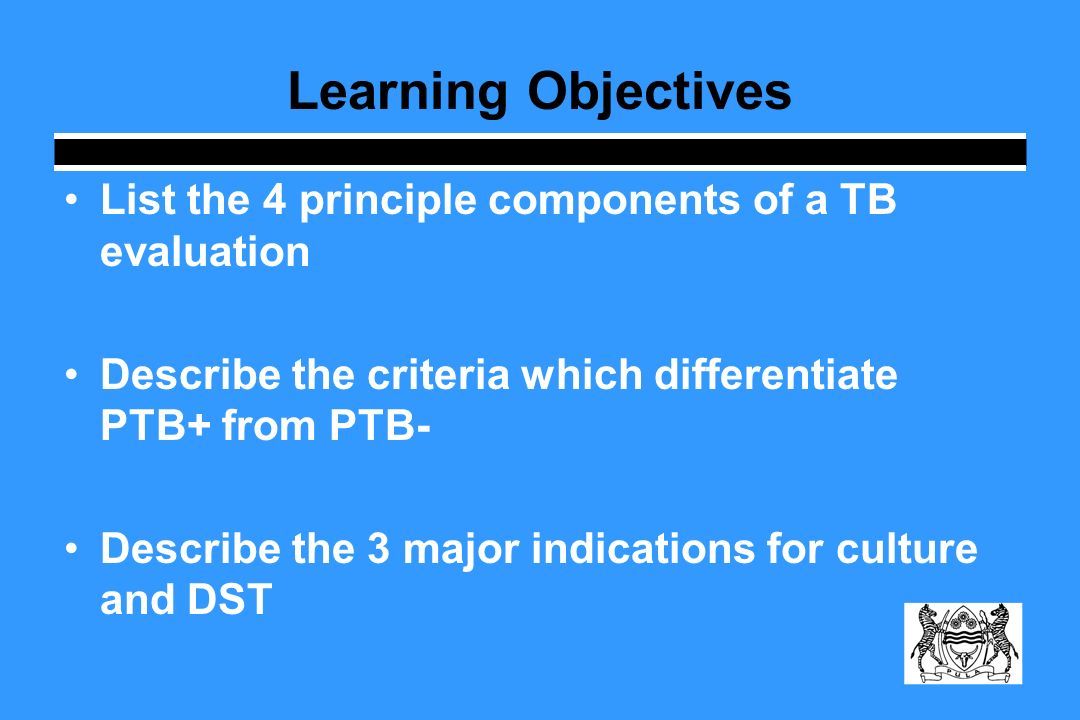 Learning Objectives

• List the 4 principle components of a TB evaluation

• Describe the criteria which differentiate PTB+ from PTB-

• Describe the 3 major indications for culture and DST

PULA